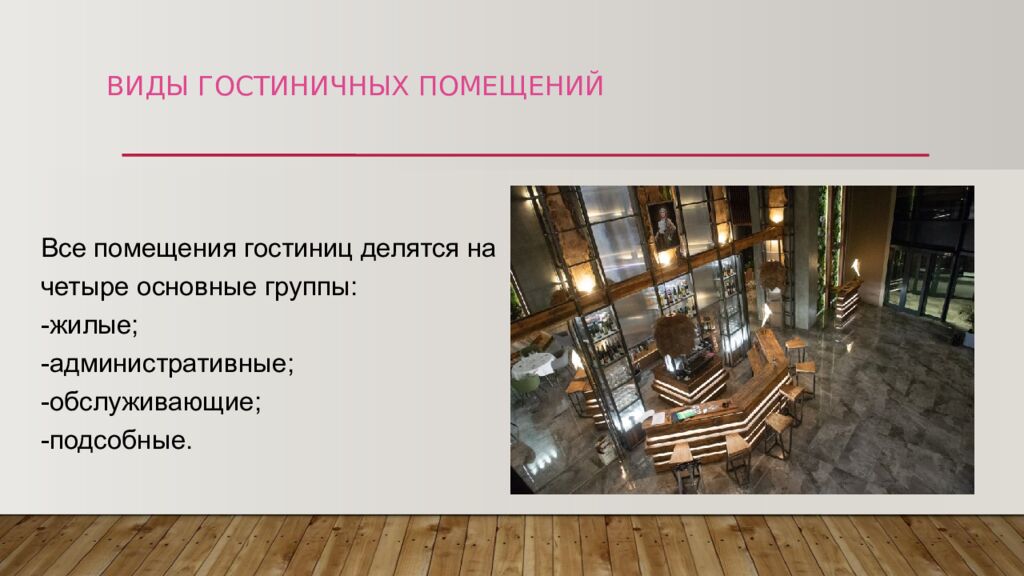 ВИДЫ ГОСТИНИЧНЫХ ПОМЕЩЕНИЙ

Все помещения гостиниц делятся на четыре основные группы:
-жилые;
-административные;
-обслуживающие;
-подсобные.